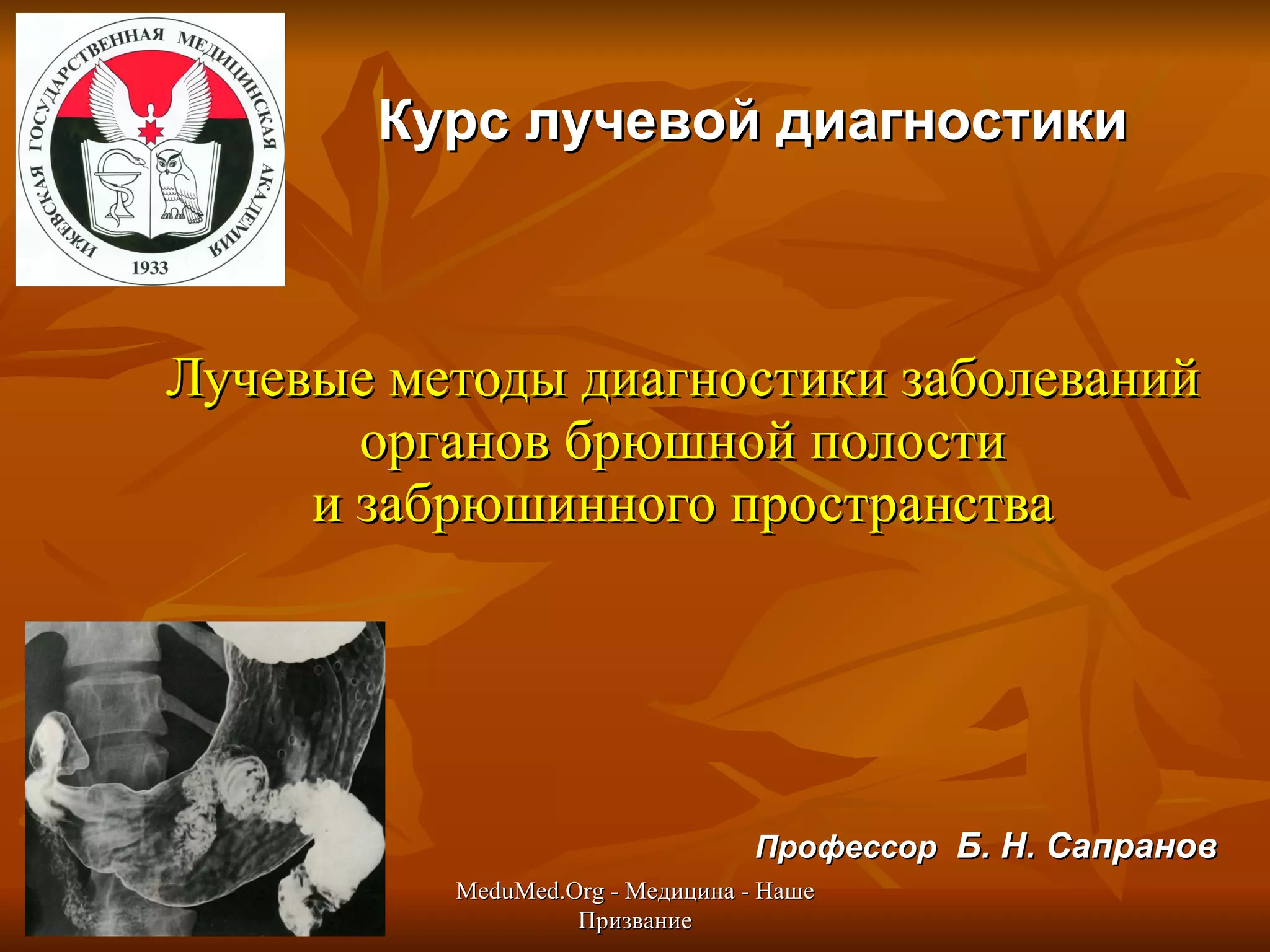 ИЖЕВСКАЯ ГОСУДАРСТВЕННАЯ МЕДИЦИНСКАЯ АКАДЕМИЯ
1933

Курс лучевой диагностики

Лучевые методы диагностики заболеваний органов брюшной полости и забрюшинного пространства

Профессор Б. Н. Сапранов

MeduMed.Org - Медицина - Наше Призвание